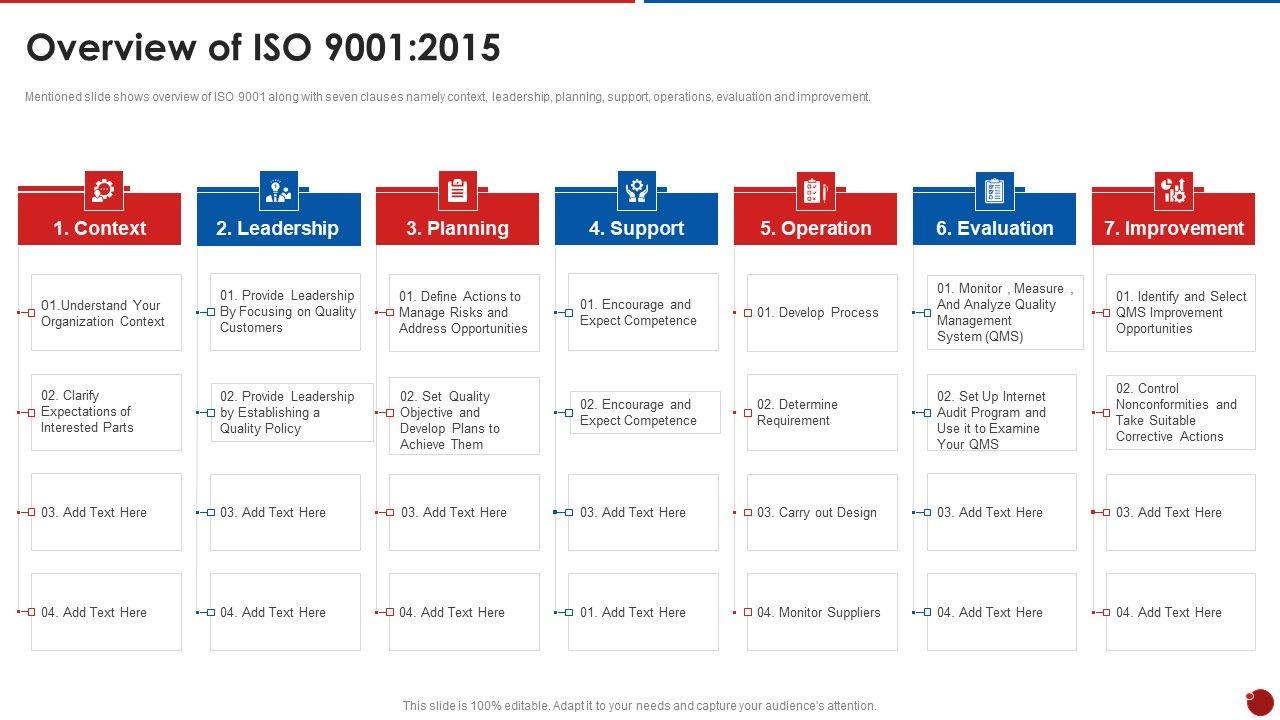 Overview of ISO 9001:2015

Mentioned slide shows overview of ISO 9001 along with seven clauses namely context, leadership, planning, support, operations, evaluation and improvement.

1. Context

01.Understand Your Organization Context

02. Clarify Expectations of Interested Parts

03. Add Text Here

04. Add Text Here

2. Leadership

01. Provide Leadership By Focusing on Quality Customers

02. Provide Leadership by Establishing a Quality Policy

03. Add Text Here

04. Add Text Here

3. Planning

01. Define Actions to Manage Risks and Address Opportunities

02. Set Quality Objective and Develop Plans to Achieve Them

03. Add Text Here

04. Add Text Here

4. Support

01. Encourage and Expect Competence

02. Encourage and Expect Competence

03. Add Text Here

01. Add Text Here

5. Operation

01. Develop Process

02. Determine Requirement

03. Carry out Design

04. Monitor Suppliers

6. Evaluation

01. Monitor , Measure , And Analyze Quality Management System (QMS)

02. Set Up Internet Audit Program and Use it to Examine Your QMS

03. Add Text Here

04. Add Text Here

7. Improvement

01. Identify and Select QMS Improvement Opportunities

02. Control Nonconformities and Take Suitable Corrective Actions

03. Add Text Here

04. Add Text Here

This slide is 100% editable. Adapt it to your needs and capture your audience's attention.